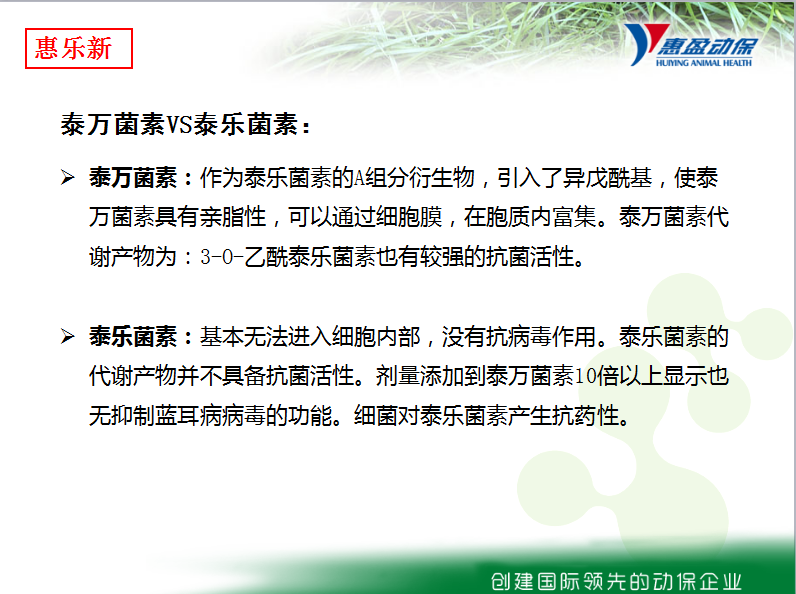 惠乐新

惠盈动保
HUIYING ANIMAL HEALTH

泰万菌素VS泰乐菌素：

➢ 泰万菌素：作为泰乐菌素的A组分衍生物，引入了异戊酰基，使泰万菌素具有亲脂性，可以通过细胞膜，在胞质内富集。泰万菌素代谢产物为：3-O-乙酰泰乐菌素也有较强的抗菌活性。

➢ 泰乐菌素：基本无法进入细胞内部，没有抗病毒作用。泰乐菌素的代谢产物并不具备抗菌活性。剂量添加到泰万菌素10倍以上显示也无抑制蓝耳病病毒的功能。细菌对泰乐菌素产生抗药性。

创建国际领先的动保企业